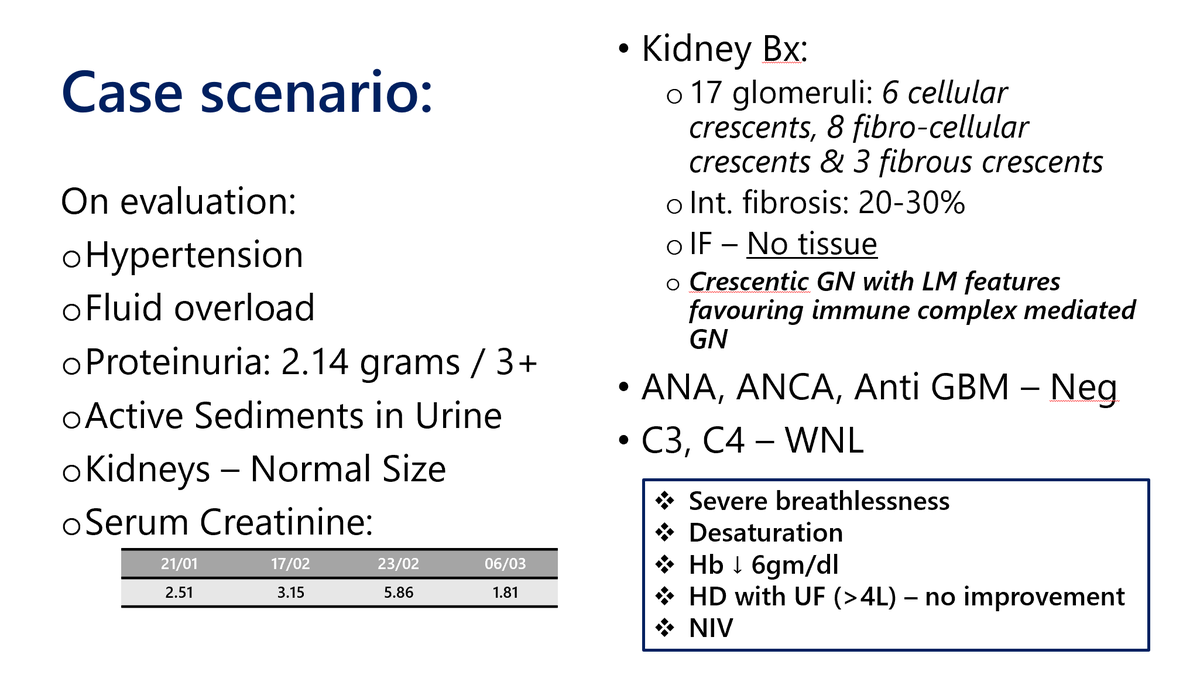 Case scenario:

On evaluation:
o Hypertension
o Fluid overload
o Proteinuria: 2.14 grams / 3+
o Active Sediments in Urine
o Kidneys – Normal Size
o Serum Creatinine:

| 21/01 | 17/02 | 23/02 | 06/03 |
|---|---|---|---|
| 2.51 | 3.15 | 5.86 | 1.81 |

• Kidney Bx:
o 17 glomeruli: 6 cellular crescents, 8 fibro-cellular crescents & 3 fibrous crescents
o Int. fibrosis: 20-30%
o IF – No tissue
o Crescentic GN with LM features favouring immune complex mediated GN
• ANA, ANCA, Anti GBM – Neg
• C3, C4 – WNL

❖ Severe breathlessness
❖ Desaturation
❖ Hb ↓ 6gm/dl
❖ HD with UF (>4L) – no improvement
❖ NIV